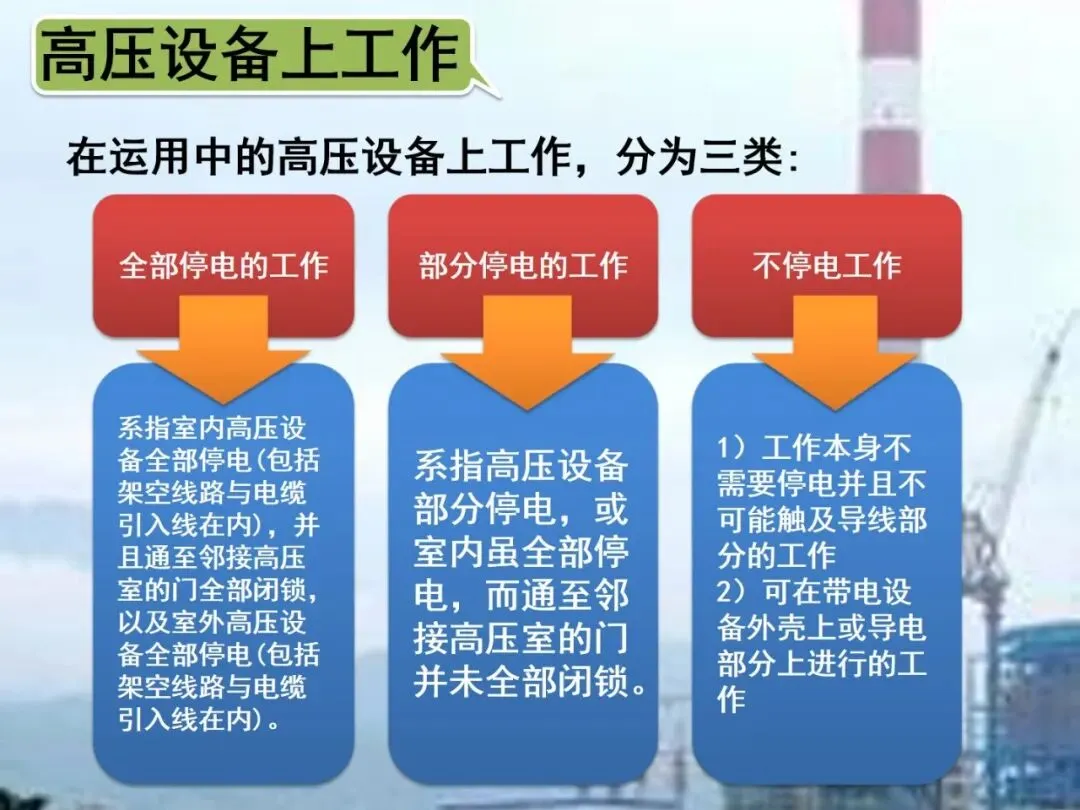 高压设备上工作

在运用中的高压设备上工作，分为三类:

全部停电的工作

系指室内高压设备全部停电(包括架空线路与电缆引入线在内)，并且通至邻接高压室的门全部闭锁，以及室外高压设备全部停电(包括架空线路与电缆引入线在内)。

部分停电的工作

系指高压设备部分停电，或室内虽全部停电，而通至邻接高压室的门并未全部闭锁。

不停电工作

1）工作本身不需要停电并且不可能触及导线部分的工作
2）可在带电设备外壳上或导电部分上进行的工作